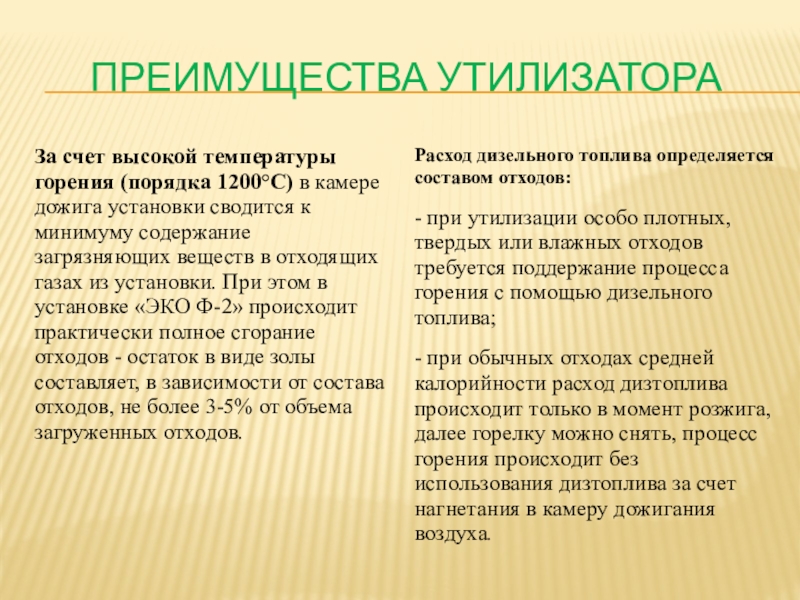 ПРЕИМУЩЕСТВА УТИЛИЗАТОРА

За счет высокой температуры горения (порядка 1200°С) в камере дожига установки сводится к минимуму содержание загрязняющих веществ в отходящих газах из установки. При этом в установке «ЭКО Ф-2» происходит практически полное сгорание отходов - остаток в виде золы составляет, в зависимости от состава отходов, не более 3-5% от объема загруженных отходов.

Расход дизельного топлива определяется составом отходов:

- при утилизации особо плотных, твердых или влажных отходов требуется поддержание процесса горения с помощью дизельного топлива;

- при обычных отходах средней калорийности расход дизтоплива происходит только в момент розжига, далее горелку можно снять, процесс горения происходит без использования дизтоплива за счет нагнетания в камеру дожигания воздуха.